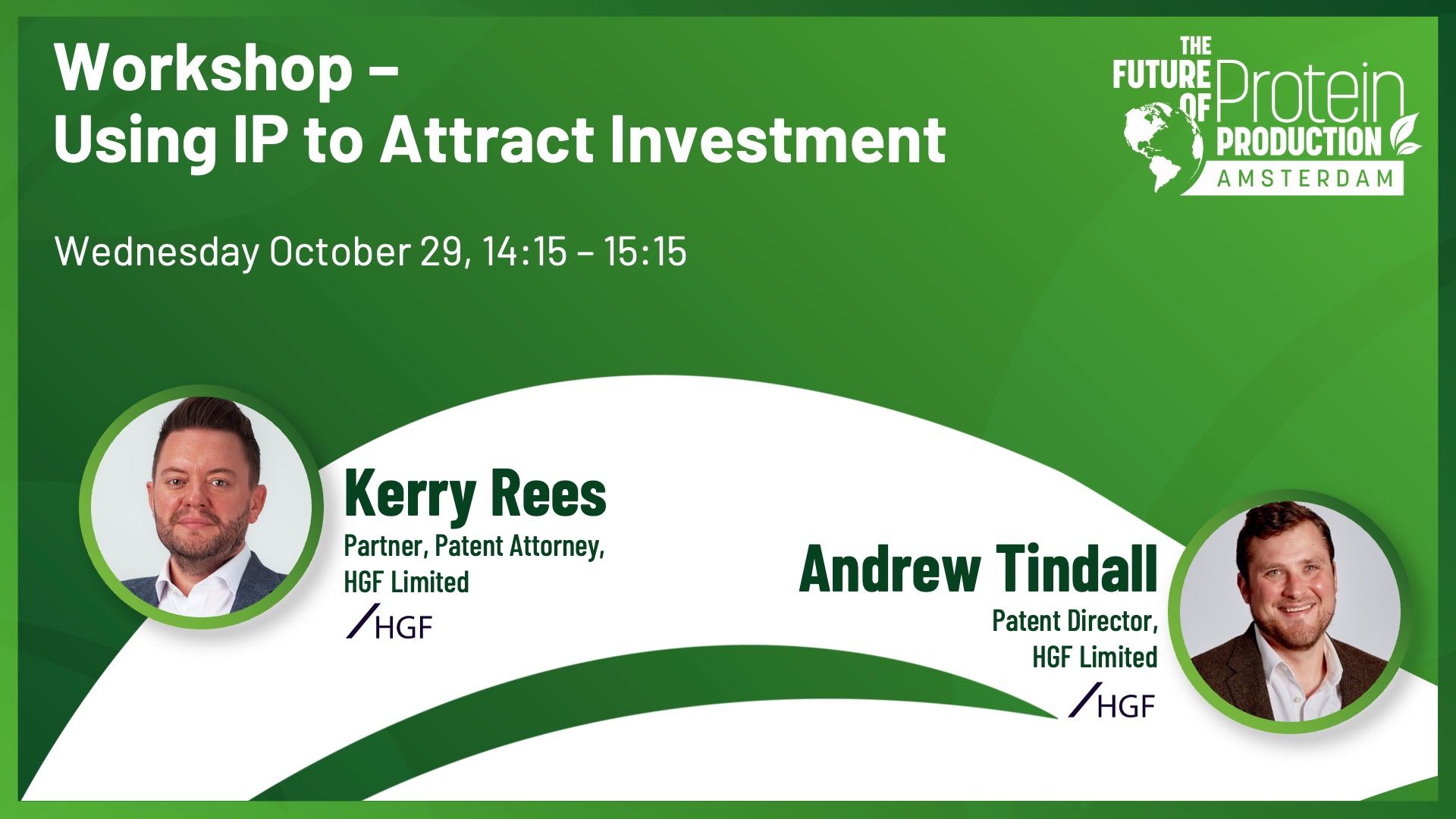 Workshop –
Using IP to Attract Investment

THE FUTURE OF Protein PRODUCTION AMSTERDAM

Wednesday October 29, 14:15 – 15:15

Kerry Rees
Partner, Patent Attorney, HGF Limited
HGF

Andrew Tindall
Patent Director, HGF Limited
HGF